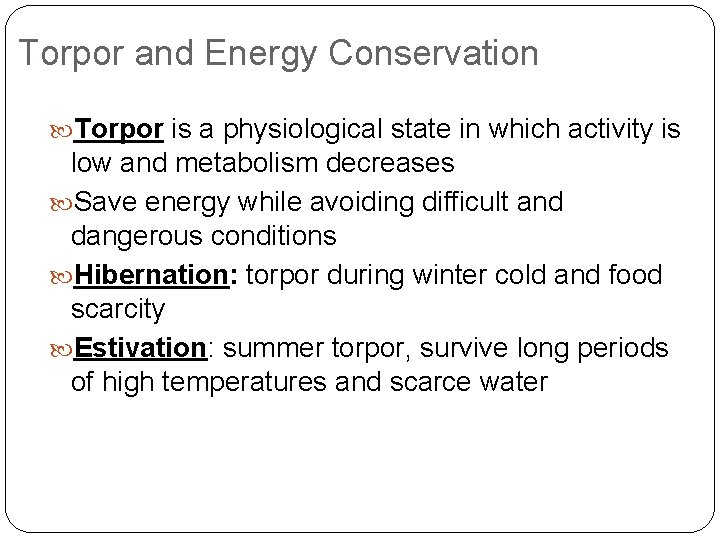 Torpor and Energy Conservation

Torpor is a physiological state in which activity is low and metabolism decreases

Save energy while avoiding difficult and dangerous conditions

Hibernation: torpor during winter cold and food scarcity

Estivation: summer torpor, survive long periods of high temperatures and scarce water